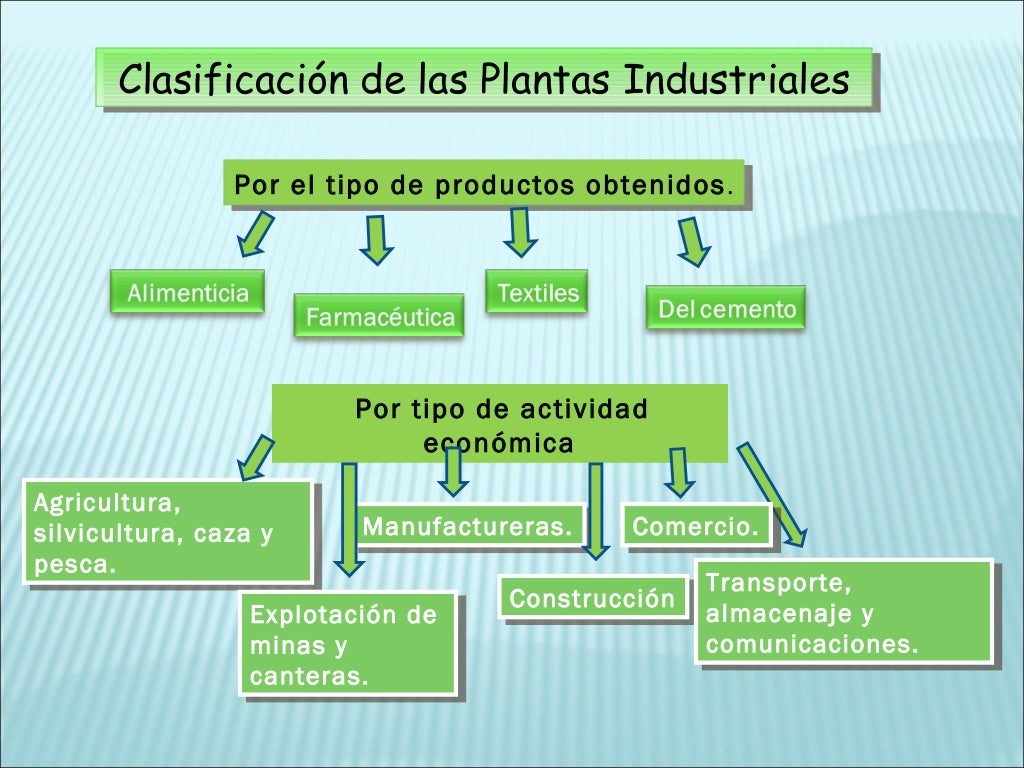 Clasificación de las Plantas Industriales

Por el tipo de productos obtenidos.

Alimenticia

Farmacéutica

Textiles

Del cemento

Por tipo de actividad económica

Agricultura, silvicultura, caza y pesca.

Explotación de minas y canteras.

Manufactureras.

Construcción

Comercio.

Transporte, almacenaje y comunicaciones.